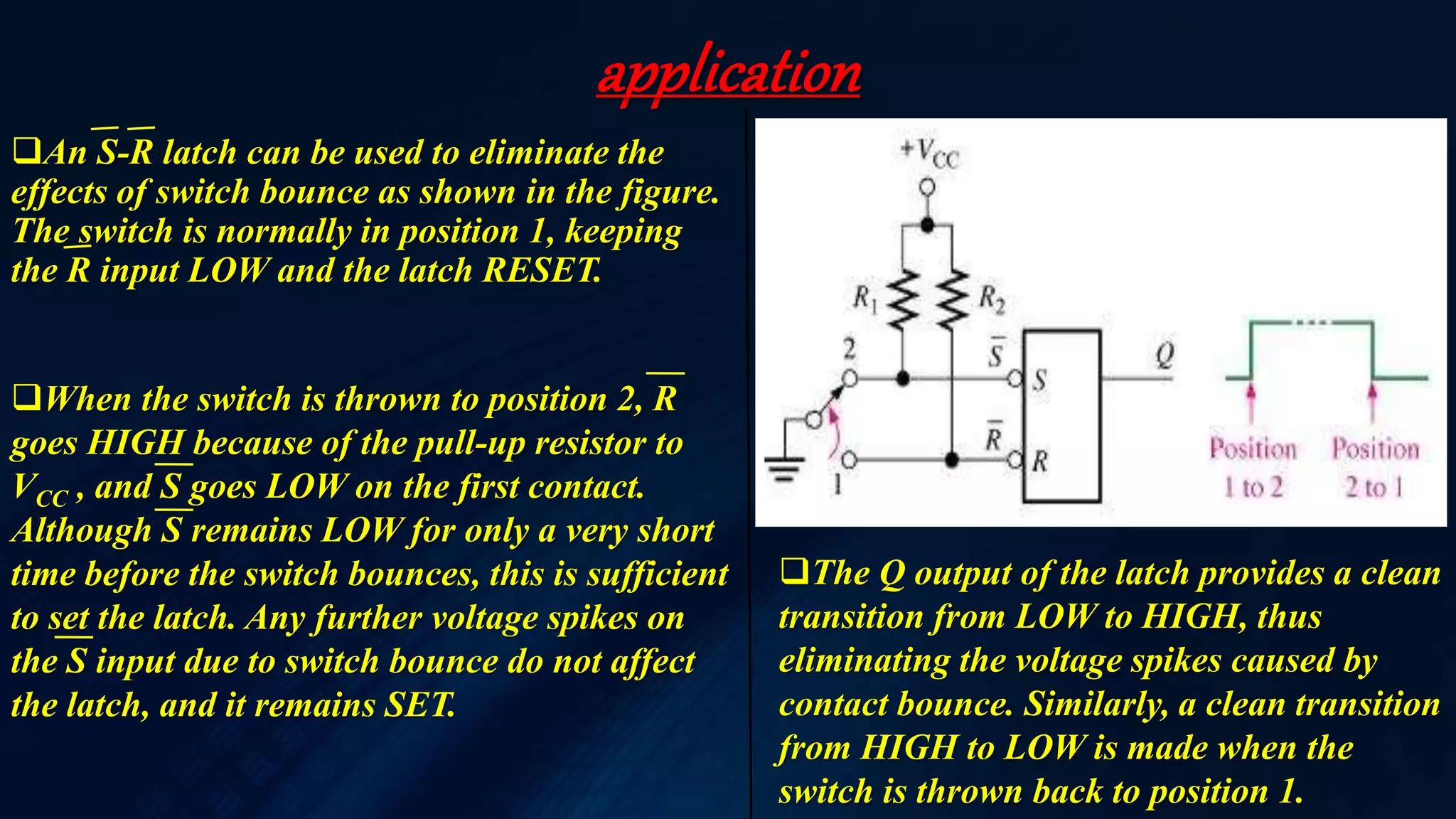 application

❑An $\overline{S}$-$\overline{R}$ latch can be used to eliminate the effects of switch bounce as shown in the figure. The switch is normally in position 1, keeping the $\overline{R}$ input LOW and the latch RESET.

❑When the switch is thrown to position 2, $\overline{R}$ goes HIGH because of the pull-up resistor to $V_{CC}$, and $\overline{S}$ goes LOW on the first contact. Although $\overline{S}$ remains LOW for only a very short time before the switch bounces, this is sufficient to set the latch. Any further voltage spikes on the $\overline{S}$ input due to switch bounce do not affect the latch, and it remains SET.

$+V_{CC}$

$R_1$

$R_2$

2

1

$\overline{S}$

$\overline{R}$

S

R

Q

Position 1 to 2

Position 2 to 1

❑The Q output of the latch provides a clean transition from LOW to HIGH, thus eliminating the voltage spikes caused by contact bounce. Similarly, a clean transition from HIGH to LOW is made when the switch is thrown back to position 1.